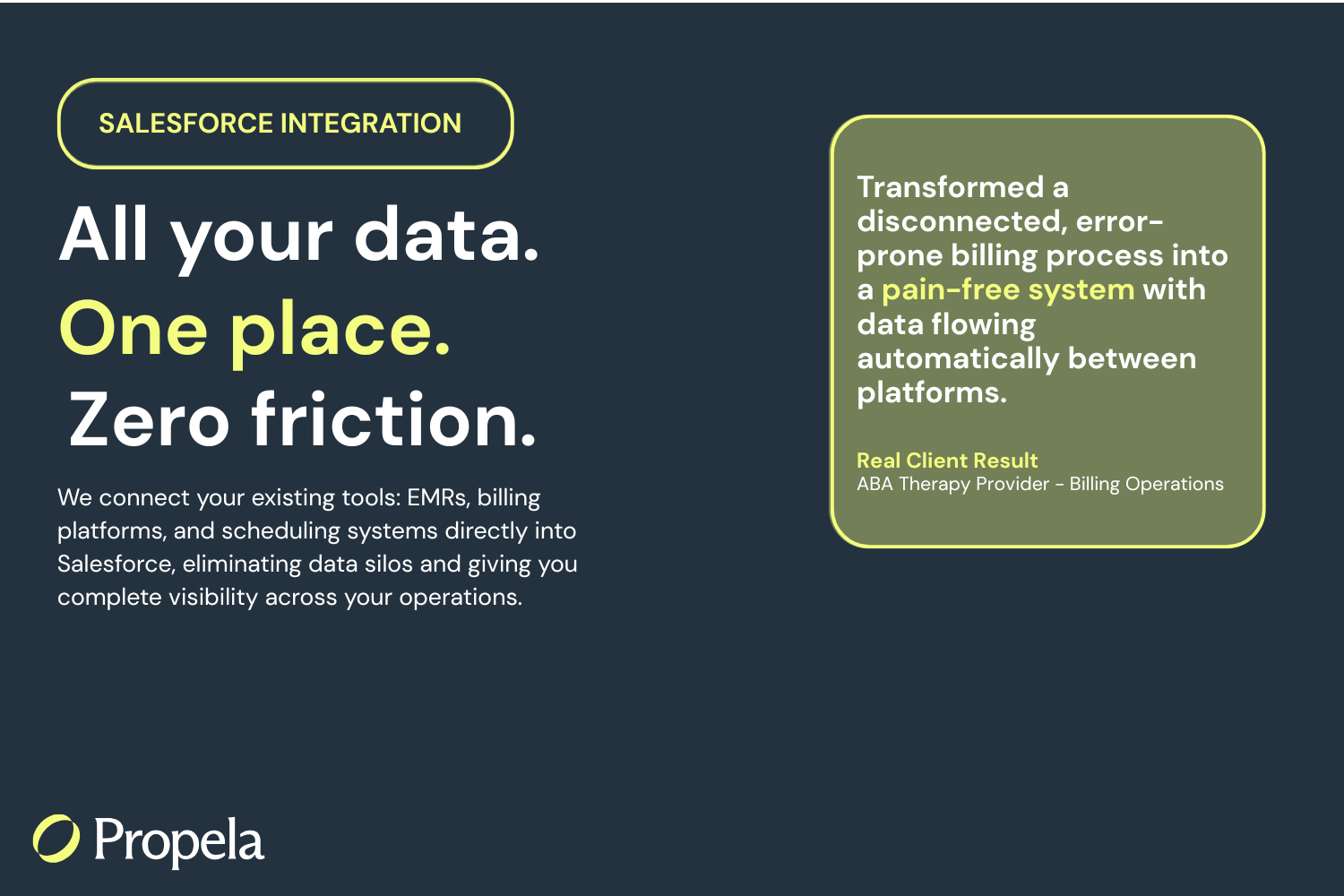 SALESFORCE INTEGRATION

All your data.
One place.
Zero friction.

We connect your existing tools: EMRs, billing platforms, and scheduling systems directly into Salesforce, eliminating data silos and giving you complete visibility across your operations.

Transformed a disconnected, error-prone billing process into a pain-free system with data flowing automatically between platforms.

Real Client Result
ABA Therapy Provider - Billing Operations

Propela